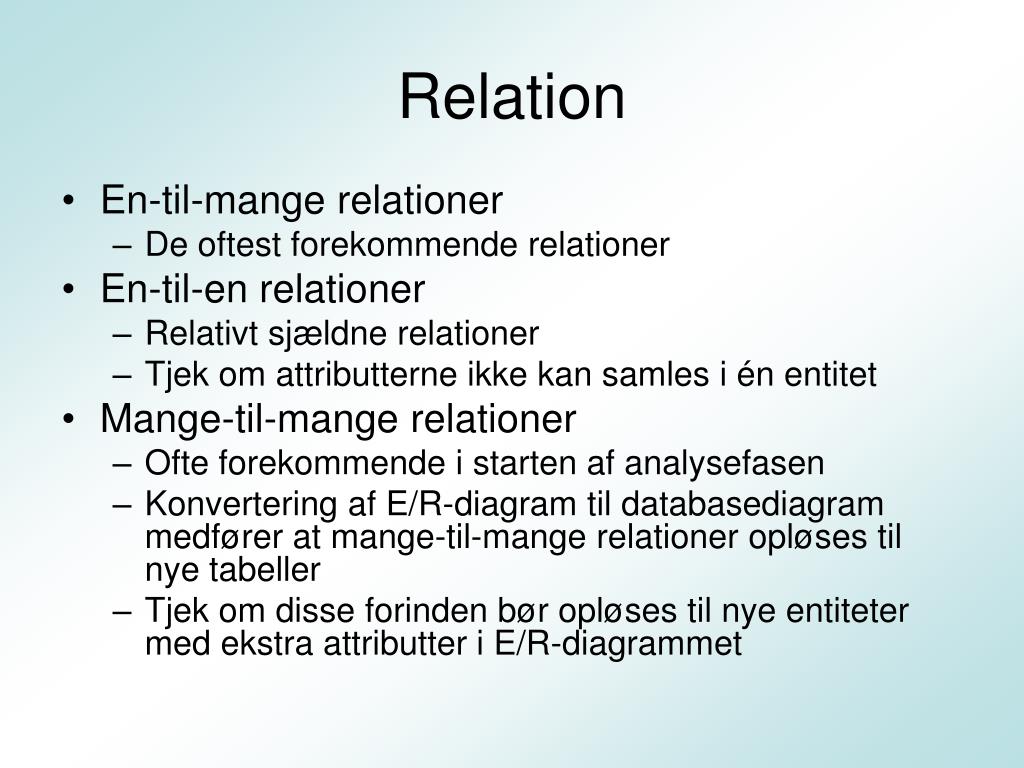 Relation

• En-til-mange relationer
  – De oftest forekommende relationer
• En-til-en relationer
  – Relativt sjældne relationer
  – Tjek om attributterne ikke kan samles i én entitet
• Mange-til-mange relationer
  – Ofte forekommende i starten af analysefasen
  – Konvertering af E/R-diagram til databasediagram medfører at mange-til-mange relationer opløses til nye tabeller
  – Tjek om disse forinden bør opløses til nye entiteter med ekstra attributter i E/R-diagrammet